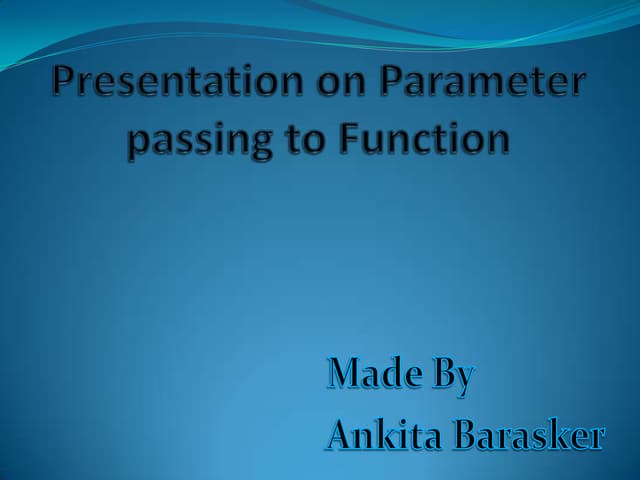 Presentation on Parameter passing to Function

Made By
Ankita Barasker